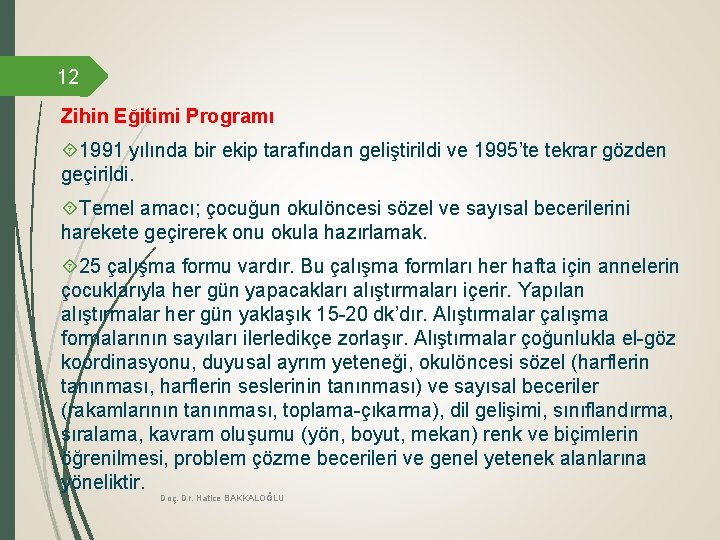 12

Zihin Eğitimi Programı

1991 yılında bir ekip tarafından geliştirildi ve 1995'te tekrar gözden geçirildi.

Temel amacı; çocuğun okulöncesi sözel ve sayısal becerilerini harekete geçirerek onu okula hazırlamak.

25 çalışma formu vardır. Bu çalışma formları her hafta için annelerin çocuklarıyla her gün yapacakları alıştırmaları içerir. Yapılan alıştırmalar her gün yaklaşık 15-20 dk'dır. Alıştırmalar çalışma formalarının sayıları ilerledikçe zorlaşır. Alıştırmalar çoğunlukla el-göz koordinasyonu, duyusal ayrım yeteneği, okulöncesi sözel (harflerin tanınması, harflerin seslerinin tanınması) ve sayısal beceriler (rakamlarının tanınması, toplama-çıkarma), dil gelişimi, sınıflandırma, sıralama, kavram oluşumu (yön, boyut, mekan) renk ve biçimlerin öğrenilmesi, problem çözme becerileri ve genel yetenek alanlarına yöneliktir.

Doç. Dr. Hatice BAKKALOĞLU